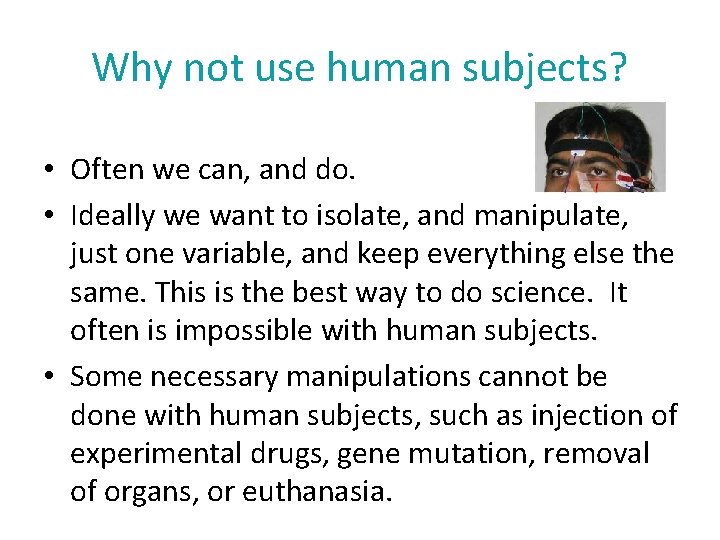 Why not use human subjects?

• Often we can, and do.

• Ideally we want to isolate, and manipulate, just one variable, and keep everything else the same. This is the best way to do science. It often is impossible with human subjects.

• Some necessary manipulations cannot be done with human subjects, such as injection of experimental drugs, gene mutation, removal of organs, or euthanasia.